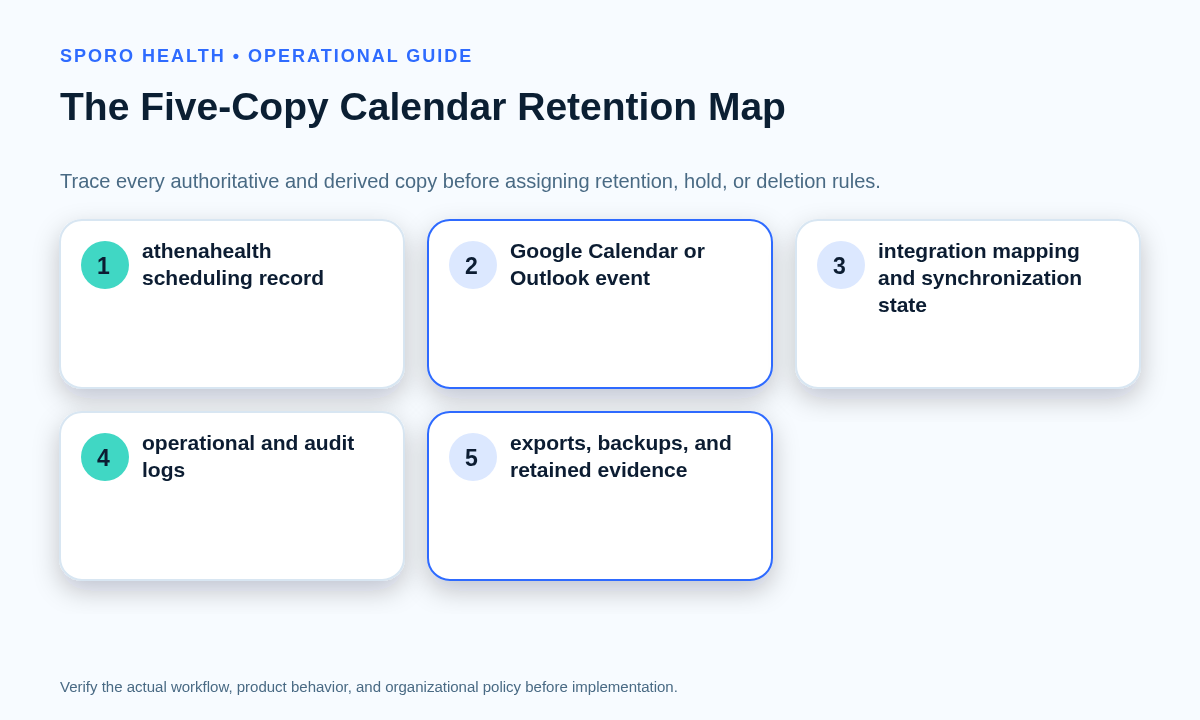 SPORO HEALTH • OPERATIONAL GUIDE

The Five-Copy Calendar Retention Map

Trace every authoritative and derived copy before assigning retention, hold, or deletion rules.

1 athenahealth scheduling record

2 Google Calendar or Outlook event

3 integration mapping and synchronization state

4 operational and audit logs

5 exports, backups, and retained evidence

Verify the actual workflow, product behavior, and organizational policy before implementation.